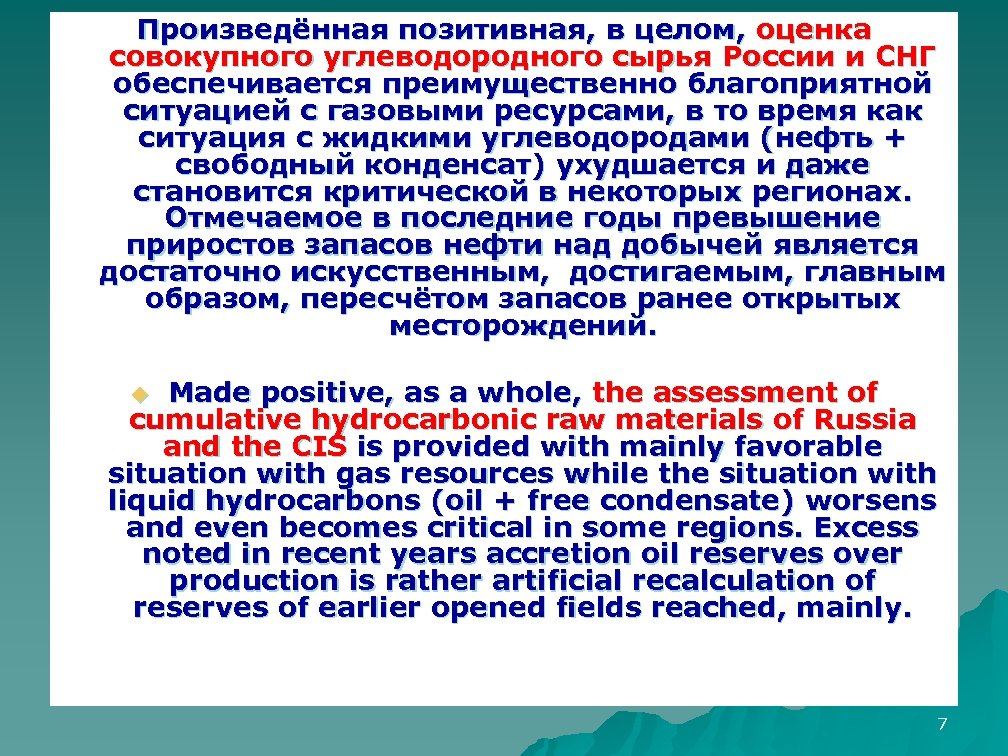 Произведённая позитивная, в целом, оценка совокупного углеводородного сырья России и СНГ обеспечивается преимущественно благоприятной ситуацией с газовыми ресурсами, в то время как ситуация с жидкими углеводородами (нефть + свободный конденсат) ухудшается и даже становится критической в некоторых регионах. Отмечаемое в последние годы превышение приростов запасов нефти над добычей является достаточно искусственным, достигаемым, главным образом, пересчётом запасов ранее открытых месторождений.

Made positive, as a whole, the assessment of cumulative hydrocarbonic raw materials of Russia and the CIS is provided with mainly favorable situation with gas resources while the situation with liquid hydrocarbons (oil + free condensate) worsens and even becomes critical in some regions. Excess noted in recent years accretion oil reserves over production is rather artificial recalculation of reserves of earlier opened fields reached, mainly.

7